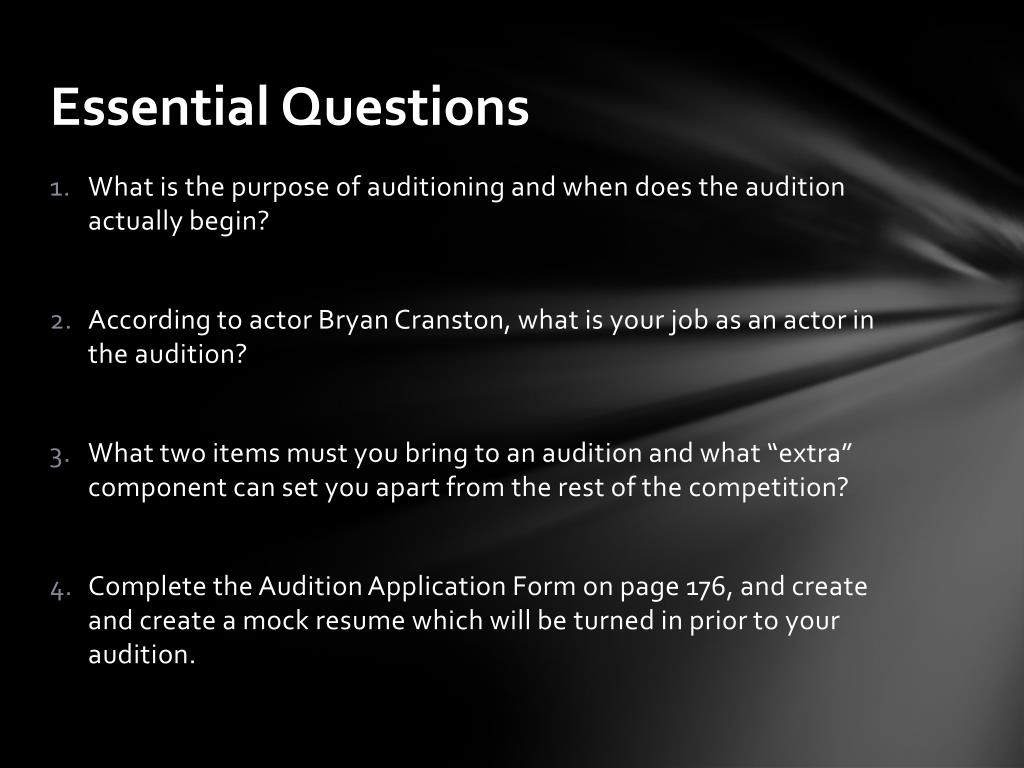 Essential Questions

1. What is the purpose of auditioning and when does the audition actually begin?

2. According to actor Bryan Cranston, what is your job as an actor in the audition?

3. What two items must you bring to an audition and what “extra” component can set you apart from the rest of the competition?

4. Complete the Audition Application Form on page 176, and create and create a mock resume which will be turned in prior to your audition.